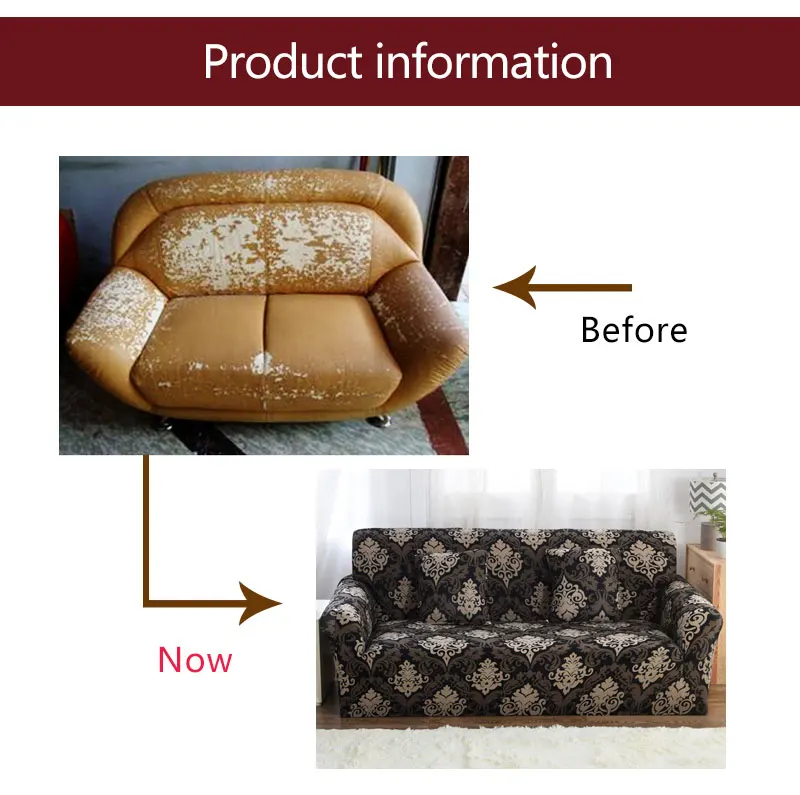 Product information

Before

Now